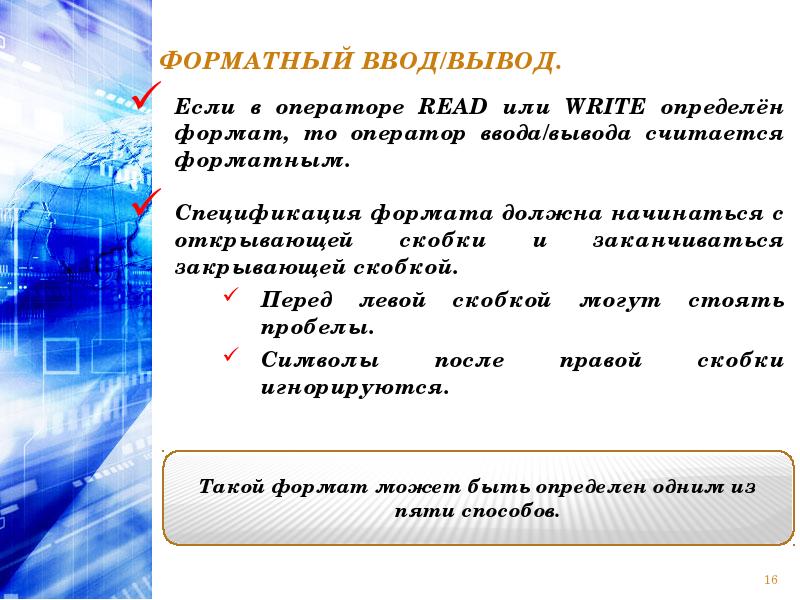 ФОРМАТНЫЙ ВВОД/ВЫВОД.

✓ Если в операторе READ или WRITE определён формат, то оператор ввода/вывода считается форматным.

✓ Спецификация формата должна начинаться с открывающей скобки и заканчиваться закрывающей скобкой.

✓ Перед левой скобкой могут стоять пробелы.

✓ Символы после правой скобки игнорируются.

Такой формат может быть определен одним из пяти способов.

16